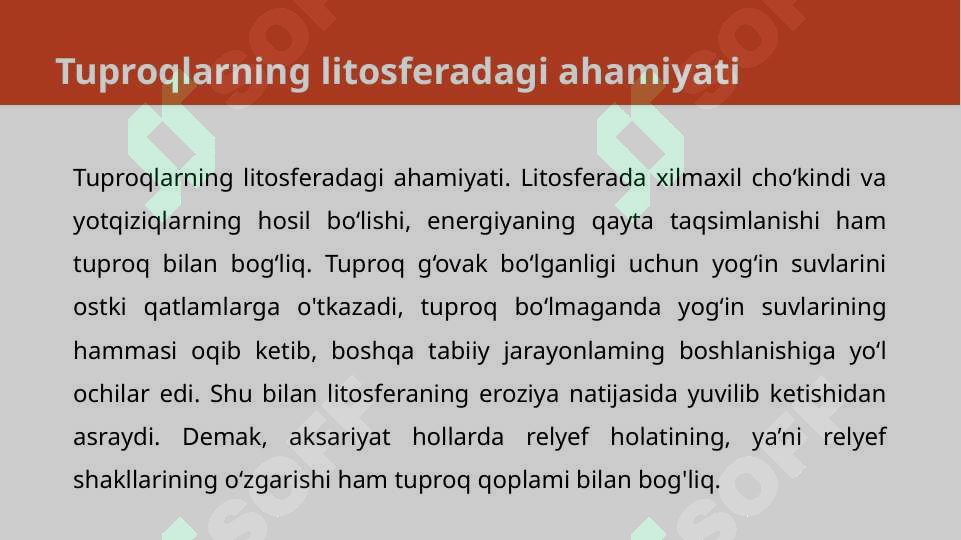 Tuproqlarning litosferadagi ahamiyati

Tuproqlarning litosferadagi ahamiyati. Litosferada xilmaxil cho‘kindi va yotqiziqlarning hosil bo‘lishi, energiyaning qayta taqsimlanishi ham tuproq bilan bog‘liq. Tuproq g‘ovak bo‘lganligi uchun yog‘in suvlarini ostki qatlamlarga o'tkazadi, tuproq bo‘lmaganda yog‘in suvlarining hammasi oqib ketib, boshqa tabiiy jarayonlaming boshlanishiga yo‘l ochilar edi. Shu bilan litosferaning eroziya natijasida yuvilib ketishidan asraydi. Demak, aksariyat hollarda relyef holatining, ya’ni relyef shakllarining o‘zgarishi ham tuproq qoplami bilan bog'liq.